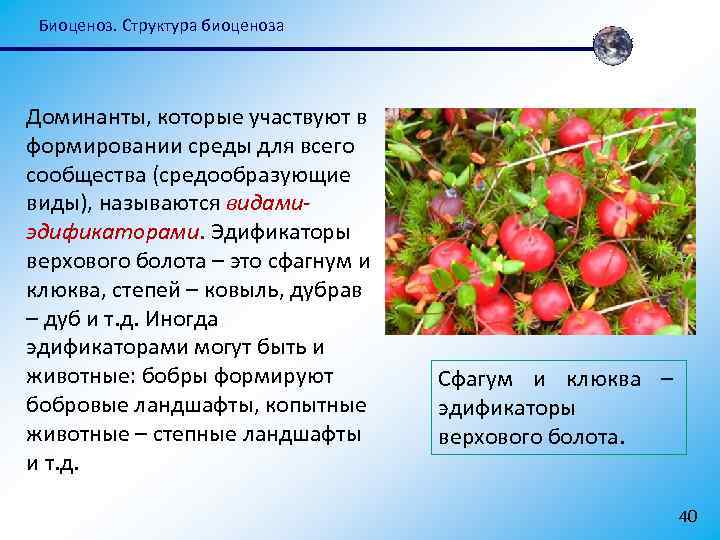 Биоценоз. Структура биоценоза

Доминанты, которые участвуют в формировании среды для всего сообщества (средообразующие виды), называются видами-эдификаторами. Эдификаторы верхового болота – это сфагнум и клюква, степей – ковыль, дубрав – дуб и т.д. Иногда эдификаторами могут быть и животные: бобры формируют бобровые ландшафты, копытные животные – степные ландшафты и т.д.

Сфагум и клюква – эдификаторы верхового болота.

40